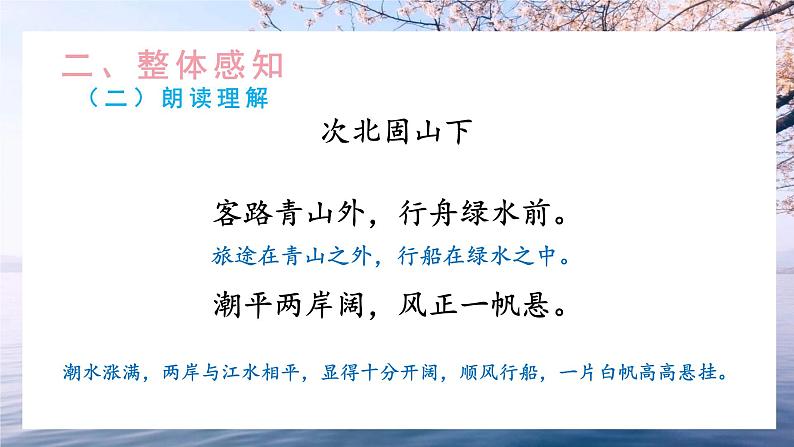 二、整体感知
（二）朗读理解

次北固山下

客路青山外，行舟绿水前。

旅途在青山之外，行船在绿水之中。

潮平两岸阔，风正一帆悬。

潮水涨满，两岸与江水相平，显得十分开阔，顺风行船，一片白帆高高悬挂。